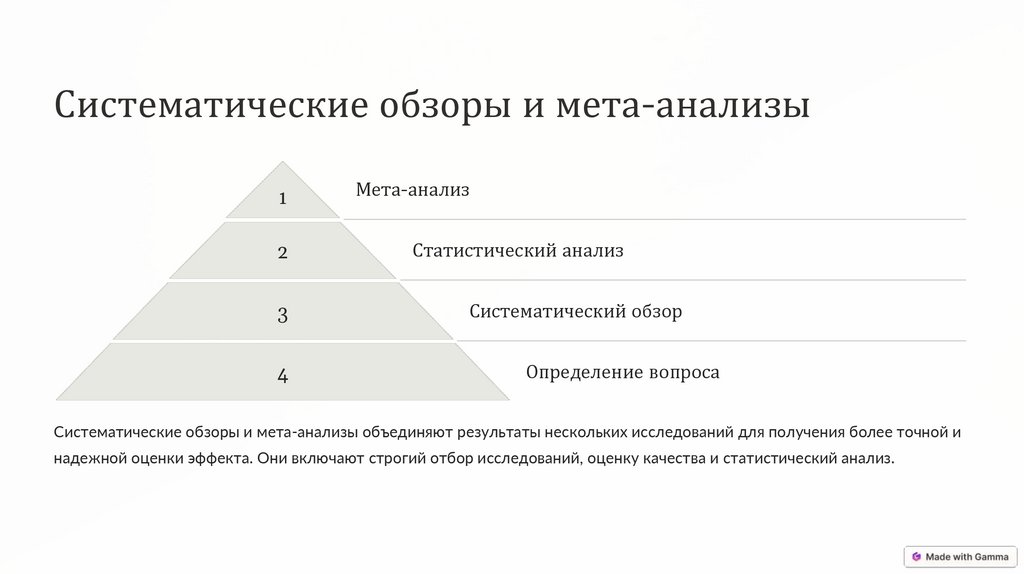 Систематические обзоры и мета-анализы

1

Мета-анализ

2

Статистический анализ

3

Систематический обзор

4

Определение вопроса

Систематические обзоры и мета-анализы объединяют результаты нескольких исследований для получения более точной и надежной оценки эффекта. Они включают строгий отбор исследований, оценку качества и статистический анализ.

Made with Gamma